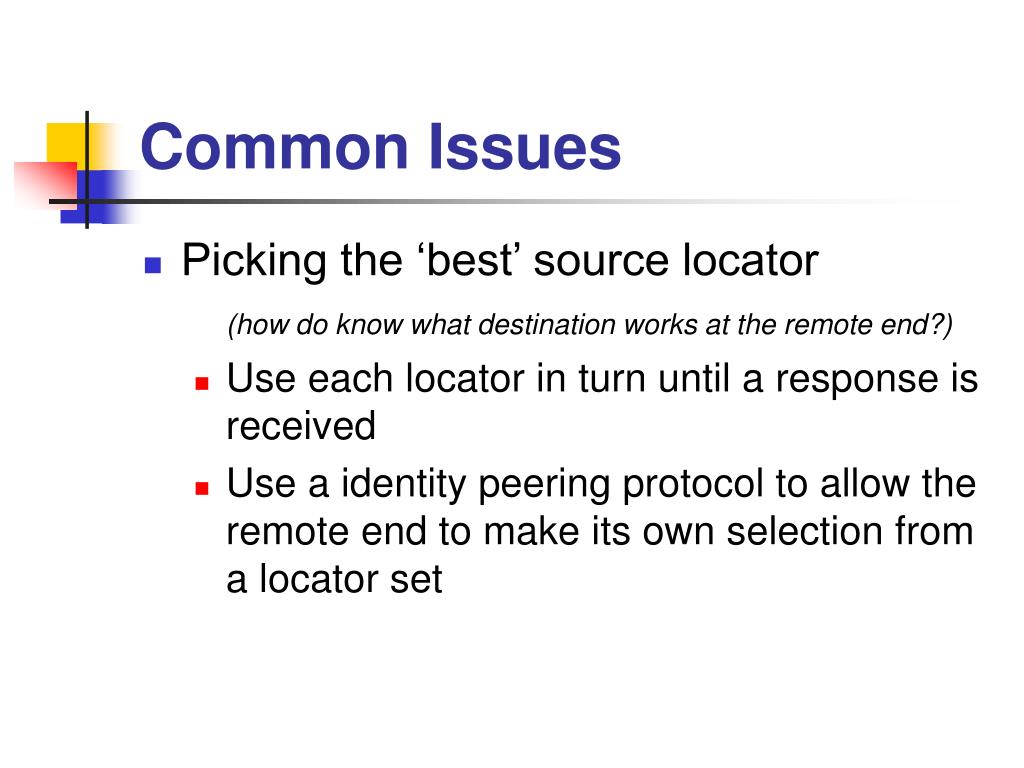 Common Issues

Picking the ‘best’ source locator

(how do know what destination works at the remote end?)

Use each locator in turn until a response is received

Use a identity peering protocol to allow the remote end to make its own selection from a locator set